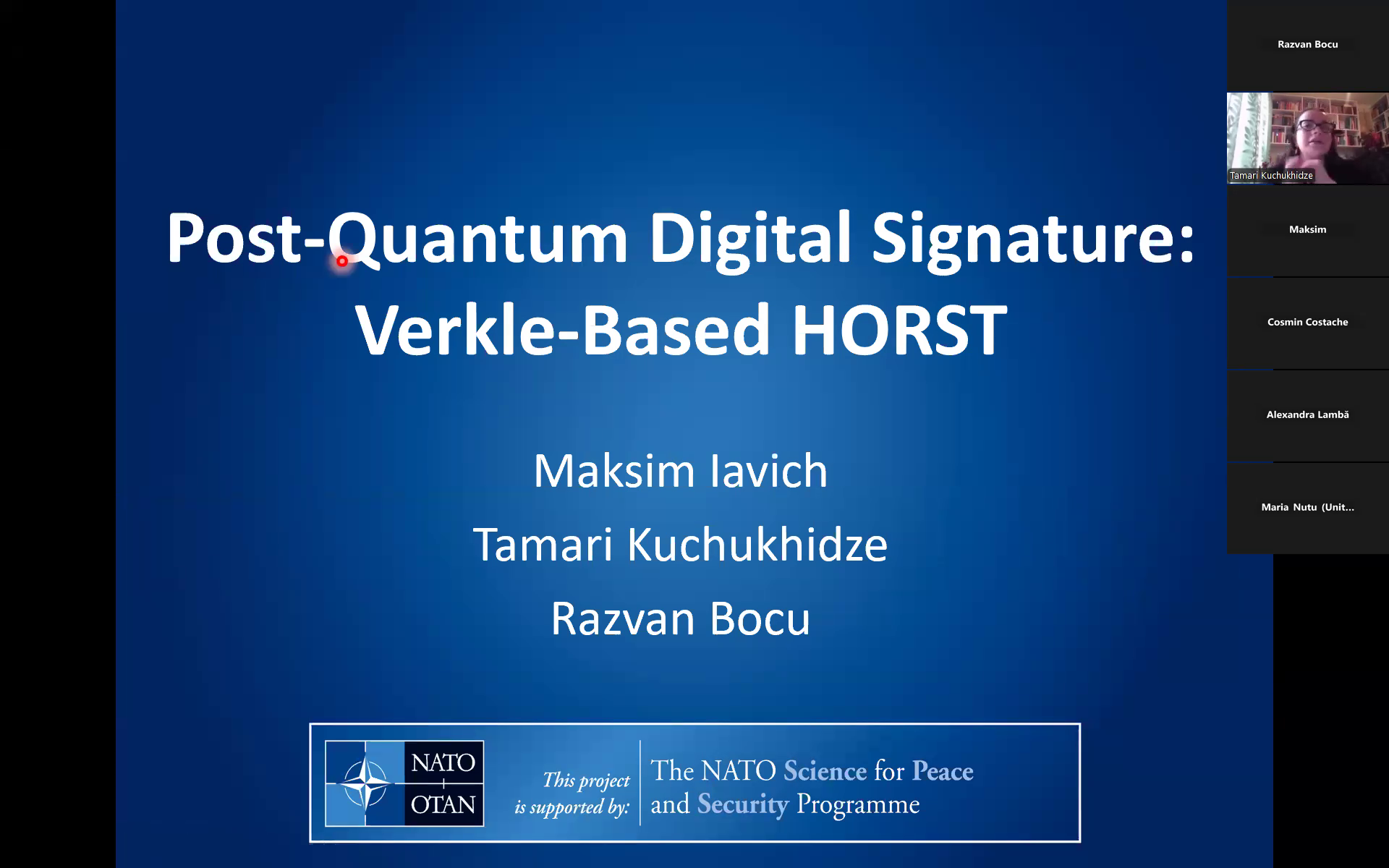 Post-Quantum Digital Signature: Verkle-Based HORST

Maksim Iavich

Tamari Kuchukhidze

Razvan Bocu

NATO OTAN

This project is supported by:

The NATO Science for Peace and Security Programme

Razvan Bocu

Tamari Kuchukhidze

Maksim

Cosmin Costache

Alexandra Lambă

Maria Nutu (Unit...